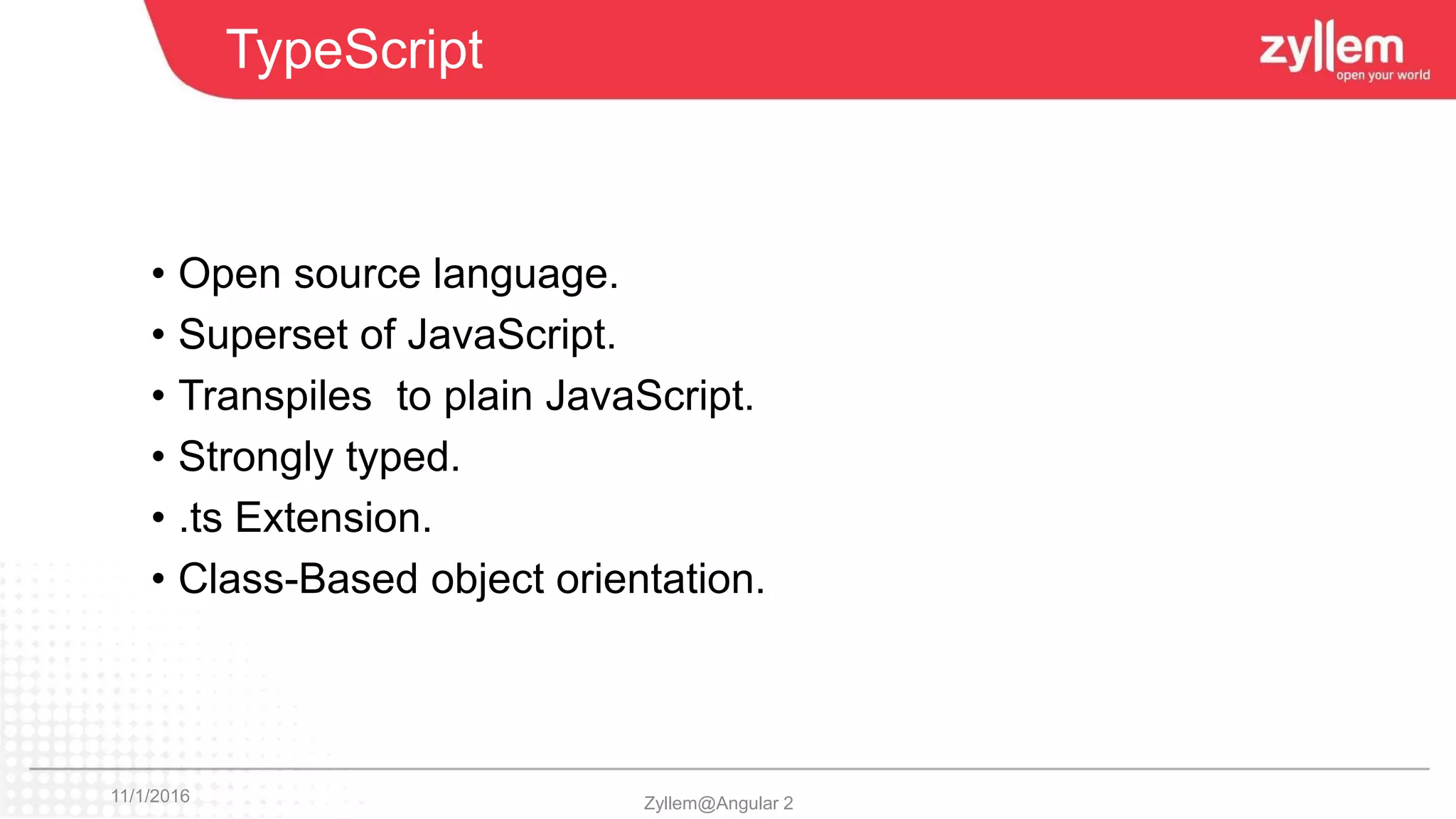 TypeScript

zyllem
open your world

• Open source language.
• Superset of JavaScript.
• Transpiles to plain JavaScript.
• Strongly typed.
• .ts Extension.
• Class-Based object orientation.

11/1/2016

Zyllem@Angular 2